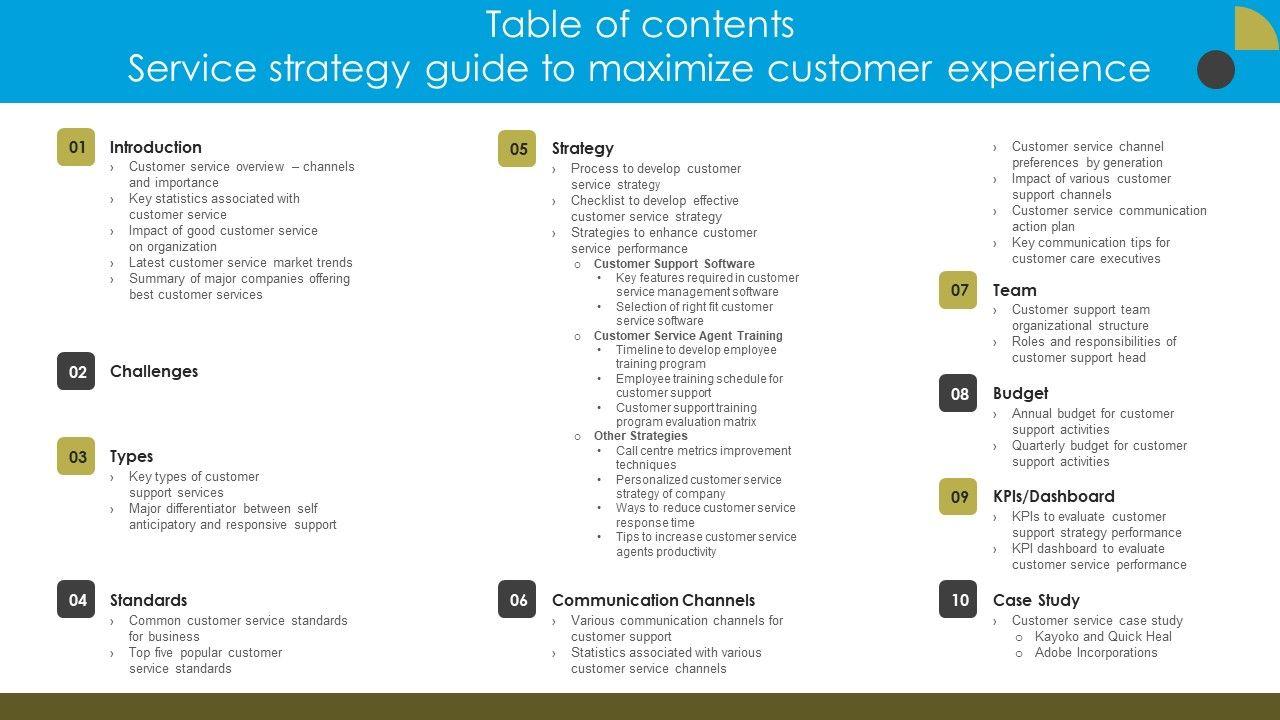 Table of contents
Service strategy guide to maximize customer experience

01 Introduction
› Customer service overview – channels and importance
› Key statistics associated with customer service
› Impact of good customer service on organization
› Latest customer service market trends
› Summary of major companies offering best customer services

02 Challenges

03 Types
› Key types of customer support services
› Major differentiator between self anticipatory and responsive support

04 Standards
› Common customer service standards for business
› Top five popular customer service standards

05 Strategy
› Process to develop customer service strategy
› Checklist to develop effective customer service strategy
› Strategies to enhance customer service performance
○ Customer Support Software
• Key features required in customer service management software
• Selection of right fit customer service software
○ Customer Service Agent Training
• Timeline to develop employee training program
• Employee training schedule for customer support
• Customer support training program evaluation matrix
○ Other Strategies
• Call centre metrics improvement techniques
• Personalized customer service strategy of company
• Ways to reduce customer service response time
• Tips to increase customer service agents productivity

06 Communication Channels
› Various communication channels for customer support
› Statistics associated with various customer service channels
› Customer service channel preferences by generation
› Impact of various customer support channels
› Customer service communication action plan
› Key communication tips for customer care executives

07 Team
› Customer support team organizational structure
› Roles and responsibilities of customer support head

08 Budget
› Annual budget for customer support activities
› Quarterly budget for customer support activities

09 KPIs/Dashboard
› KPIs to evaluate customer support strategy performance
› KPI dashboard to evaluate customer service performance

10 Case Study
› Customer service case study
○ Kayoko and Quick Heal
○ Adobe Incorporations